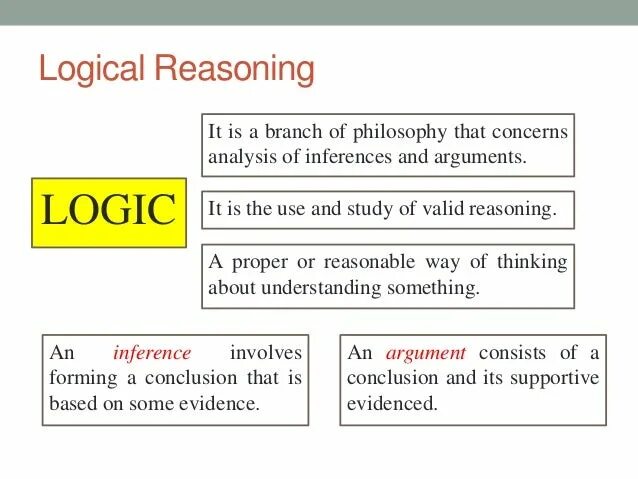 Logical Reasoning

LOGIC

It is a branch of philosophy that concerns analysis of inferences and arguments.

It is the use and study of valid reasoning.

A proper or reasonable way of thinking about understanding something.

An inference involves forming a conclusion that is based on some evidence.

An argument consists of a conclusion and its supportive evidenced.